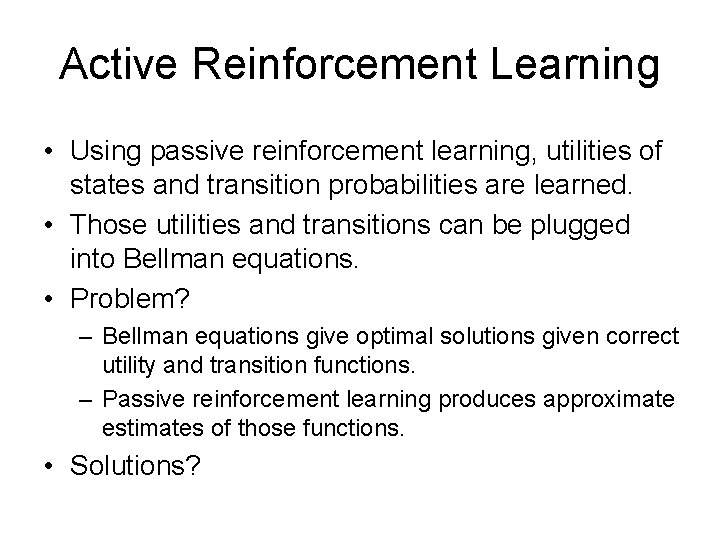 Active Reinforcement Learning

• Using passive reinforcement learning, utilities of states and transition probabilities are learned.

• Those utilities and transitions can be plugged into Bellman equations.

• Problem?

– Bellman equations give optimal solutions given correct utility and transition functions.

– Passive reinforcement learning produces approximate estimates of those functions.

• Solutions?